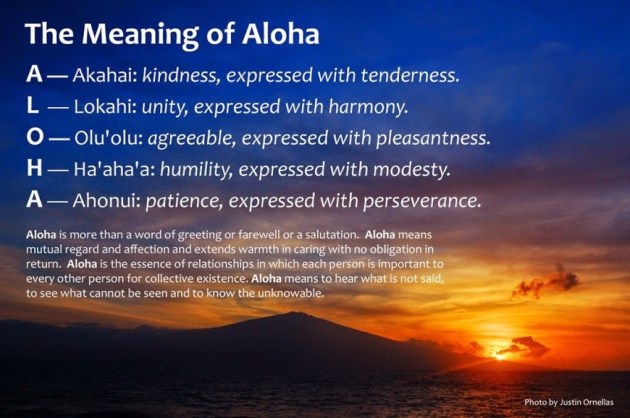 The Meaning of Aloha

A — Akahai: kindness, expressed with tenderness.

L — Lokahi: unity, expressed with harmony.

O — Olu'olu: agreeable, expressed with pleasantness.

H — Ha'aha'a: humility, expressed with modesty.

A — Ahonui: patience, expressed with perseverance.

Aloha is more than a word of greeting or farewell or a salutation. Aloha means mutual regard and affection and extends warmth in caring with no obligation in return. Aloha is the essence of relationships in which each person is important to every other person for collective existence. Aloha means to hear what is not said, to see what cannot be seen and to know the unknowable.

Photo by Justin Ornellas